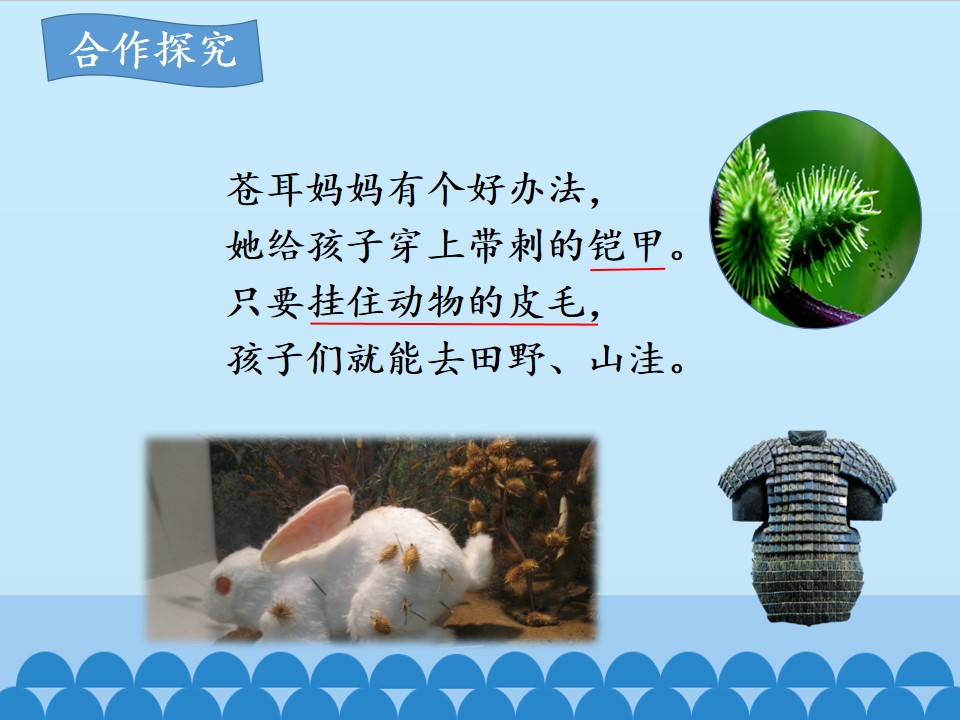 合作探究

苍耳妈妈有个好办法,
她给孩子穿上带刺的铠甲。
只要挂住动物的皮毛,
孩子们就能去田野、山洼。